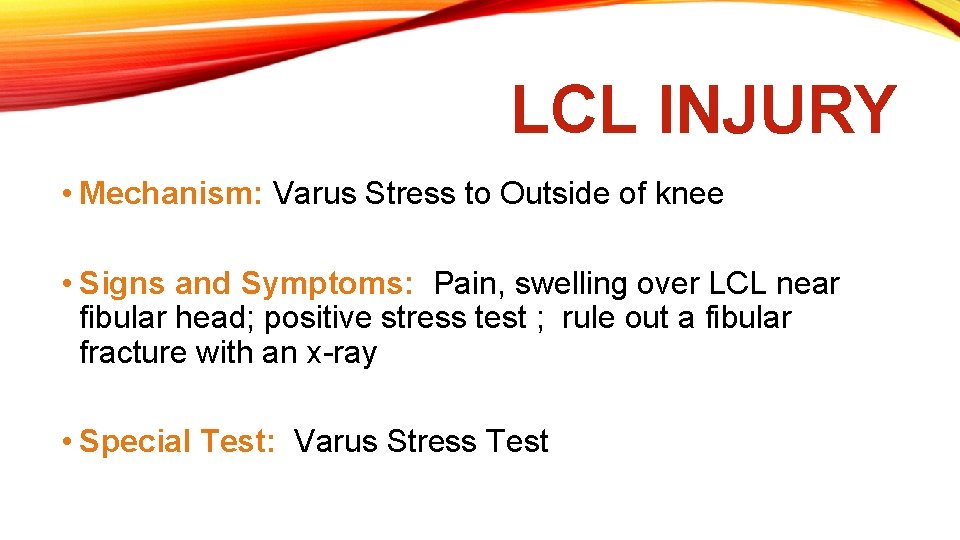 LCL INJURY

• Mechanism: Varus Stress to Outside of knee

• Signs and Symptoms: Pain, swelling over LCL near fibular head; positive stress test ; rule out a fibular fracture with an x-ray

• Special Test: Varus Stress Test